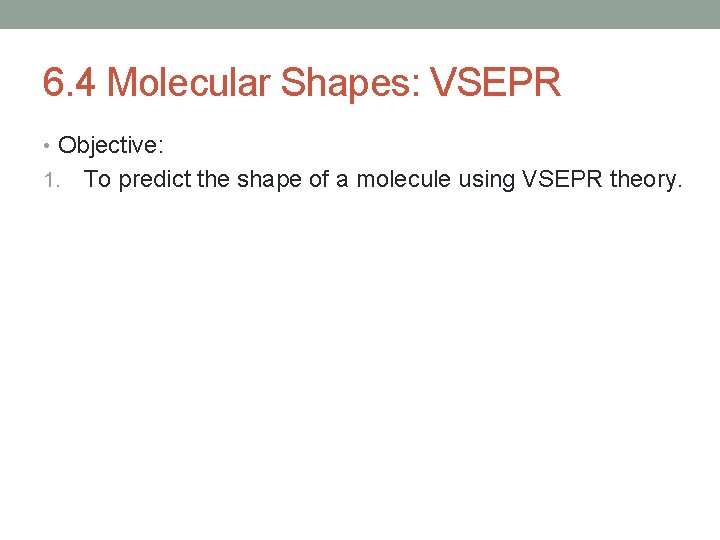 6.4 Molecular Shapes: VSEPR

• Objective:

1. To predict the shape of a molecule using VSEPR theory.